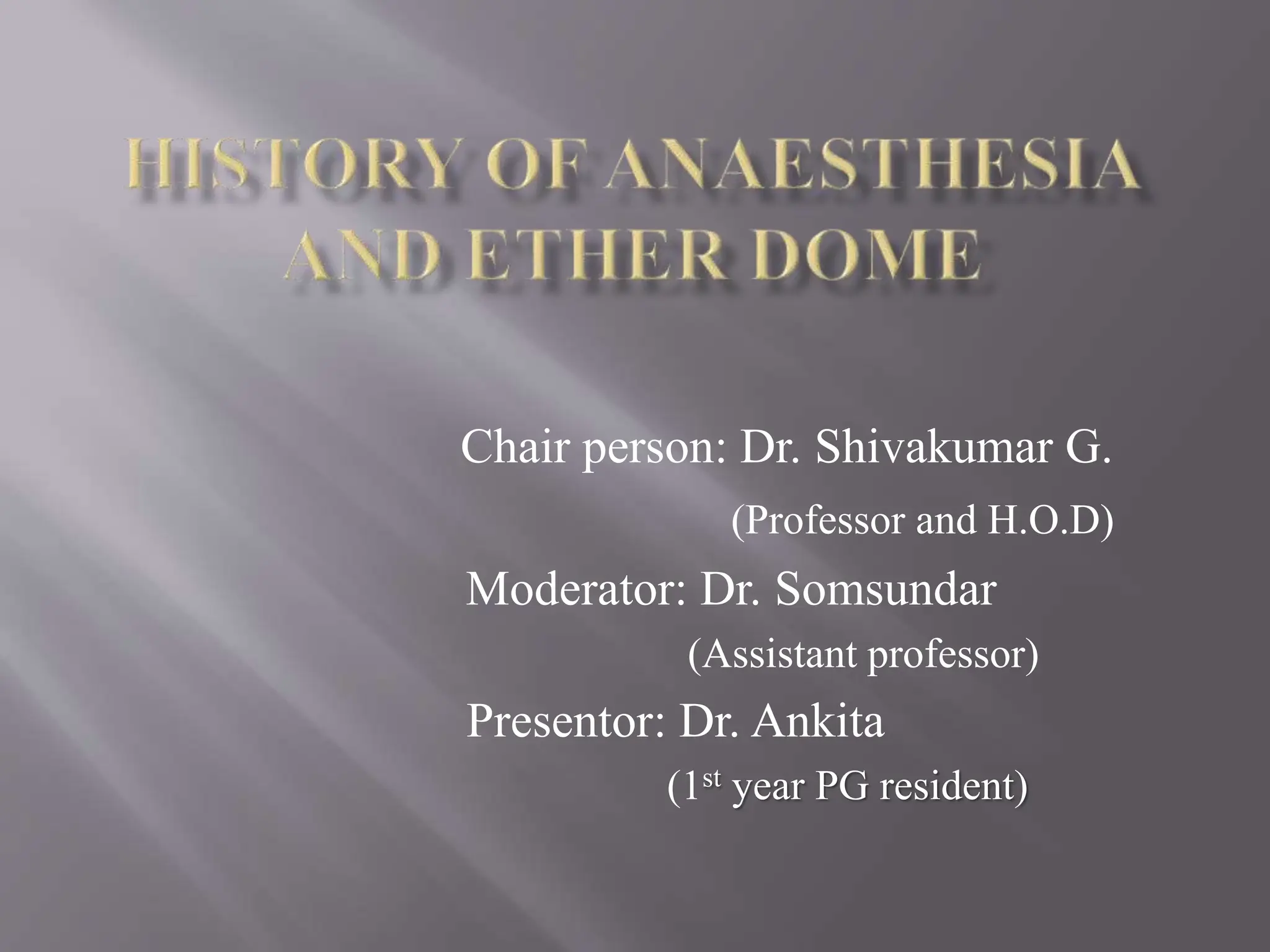 HISTORY OF ANAESTHESIA AND ETHER DOME

Chair person: Dr. Shivakumar G.

(Professor and H.O.D)

Moderator: Dr. Somsundar

(Assistant professor)

Presentor: Dr. Ankita

(1$^{st}$ year PG resident)